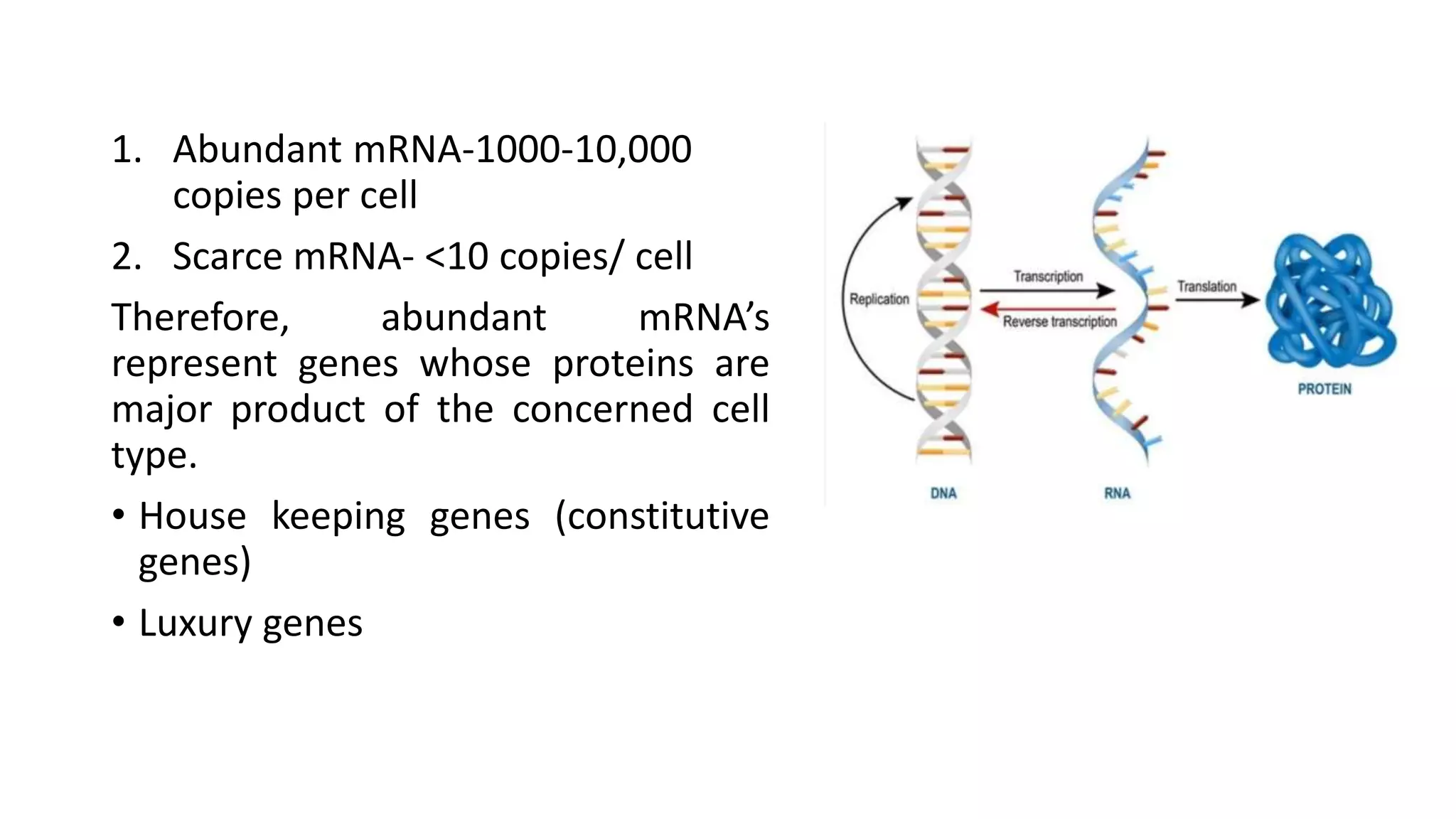 1. Abundant mRNA-1000-10,000 copies per cell

2. Scarce mRNA- <10 copies/ cell

Therefore, abundant mRNA's represent genes whose proteins are major product of the concerned cell type.

• House keeping genes (constitutive genes)

• Luxury genes

Replication

Transcription

Reverse transcription

Translation

PROTEIN

DNA

RNA